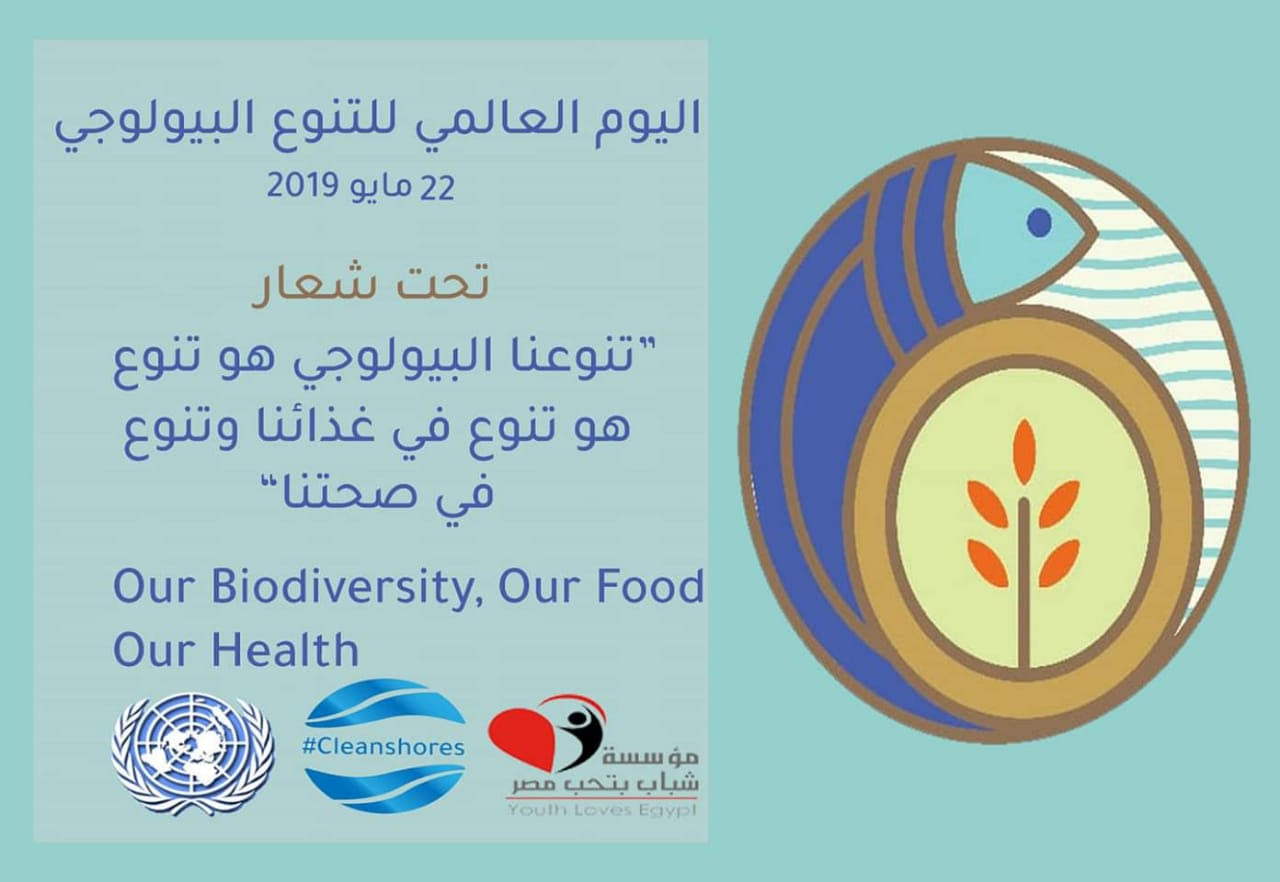 اليوم العالمي للتنوع البيولوجي
22 مايو 2019

تحت شعار
"تنوعنا البيولوجي هو تنوع هو تنوع في غذائنا وتنوع في صحتنا"

Our Biodiversity, Our Food Our Health

#Cleanshores

مؤسسة
شباب بتحب مصر
Youth Loves Egypt